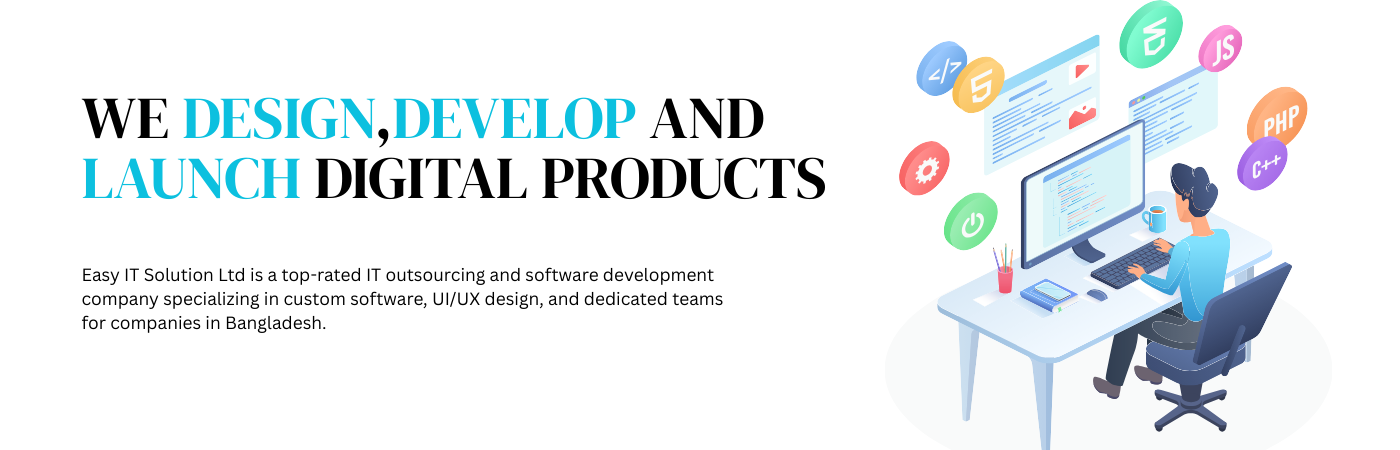 WE DESIGN,DEVELOP AND LAUNCH DIGITAL PRODUCTS

Easy IT Solution Ltd is a top-rated IT outsourcing and software development company specializing in custom software, UI/UX design, and dedicated teams for companies in Bangladesh.

</>
5
JS
PHP
C++